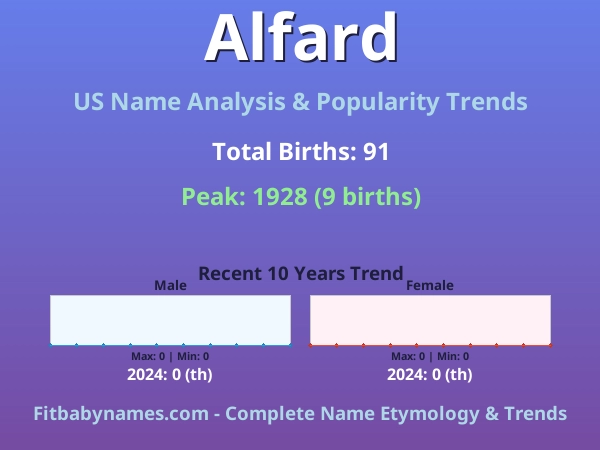 Alfard

US Name Analysis & Popularity Trends

Total Births: 91

Peak: 1928 (9 births)

Recent 10 Years Trend

Male

Max: 0 | Min: 0

2024: 0 (th)

Female

Max: 0 | Min: 0

2024: 0 (th)

Fitbabynames.com - Complete Name Etymology & Trends